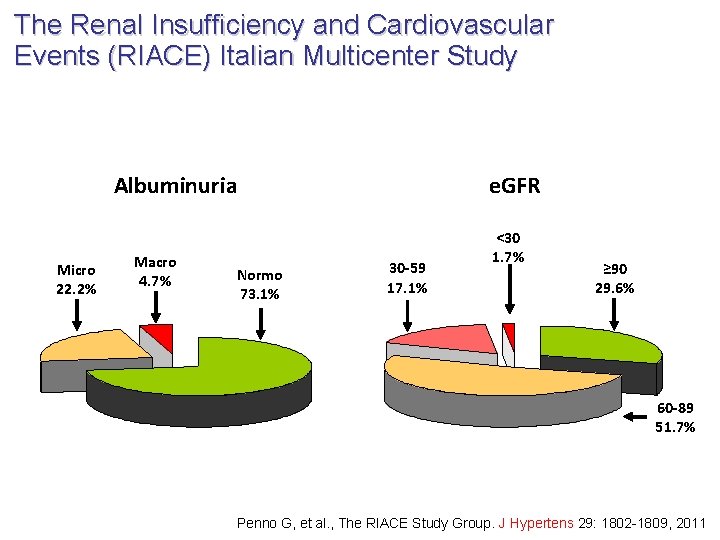 The Renal Insufficiency and Cardiovascular Events (RIACE) Italian Multicenter Study

Albuminuria

Micro
22.2%

Macro
4.7%

Normo
73.1%

eGFR

30-59
17.1%

<30
1.7%

≥90
29.6%

60-89
51.7%

Penno G, et al., The RIACE Study Group. J Hypertens 29: 1802-1809, 2011